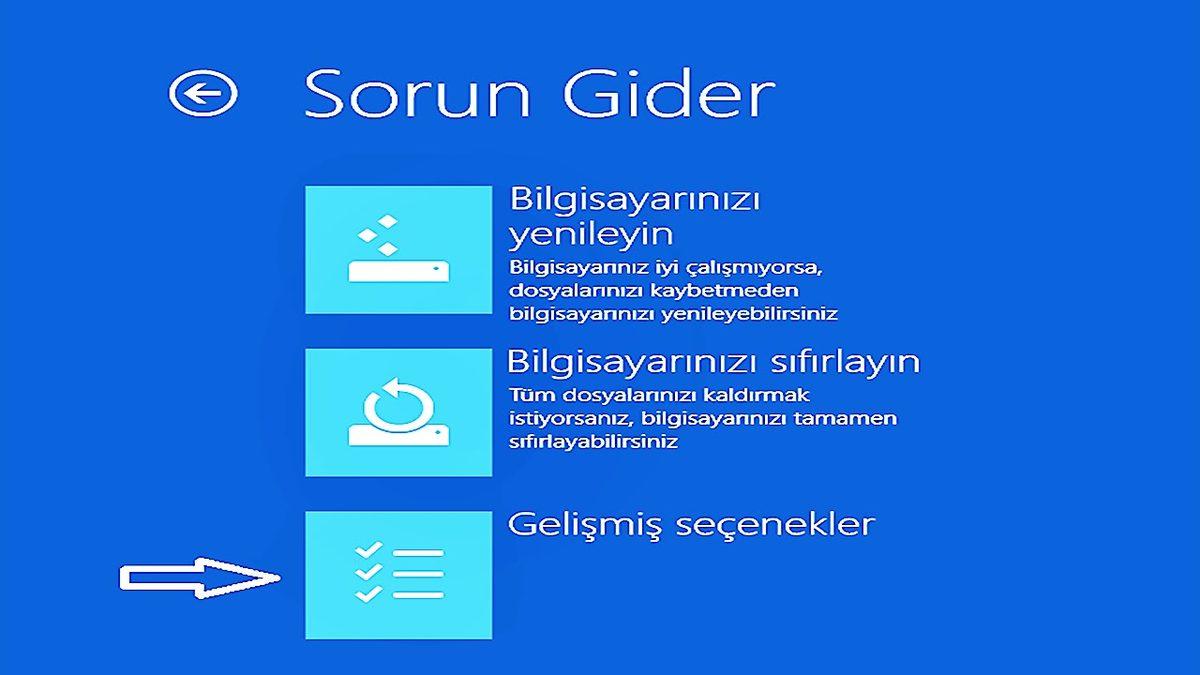 Sorun Gider

Bilgisayarınızı yenileyin
Bilgisayarınız iyi çalışmıyorsa, dosyalarınızı kaybetmeden bilgisayarınızı yenileyebilirsiniz

Bilgisayarınızı sıfırlayın
Tüm dosyalarınızı kaldırmak istiyorsanız, bilgisayarınızı tamamen sıfırlayabilirsiniz

Gelişmiş seçenekler